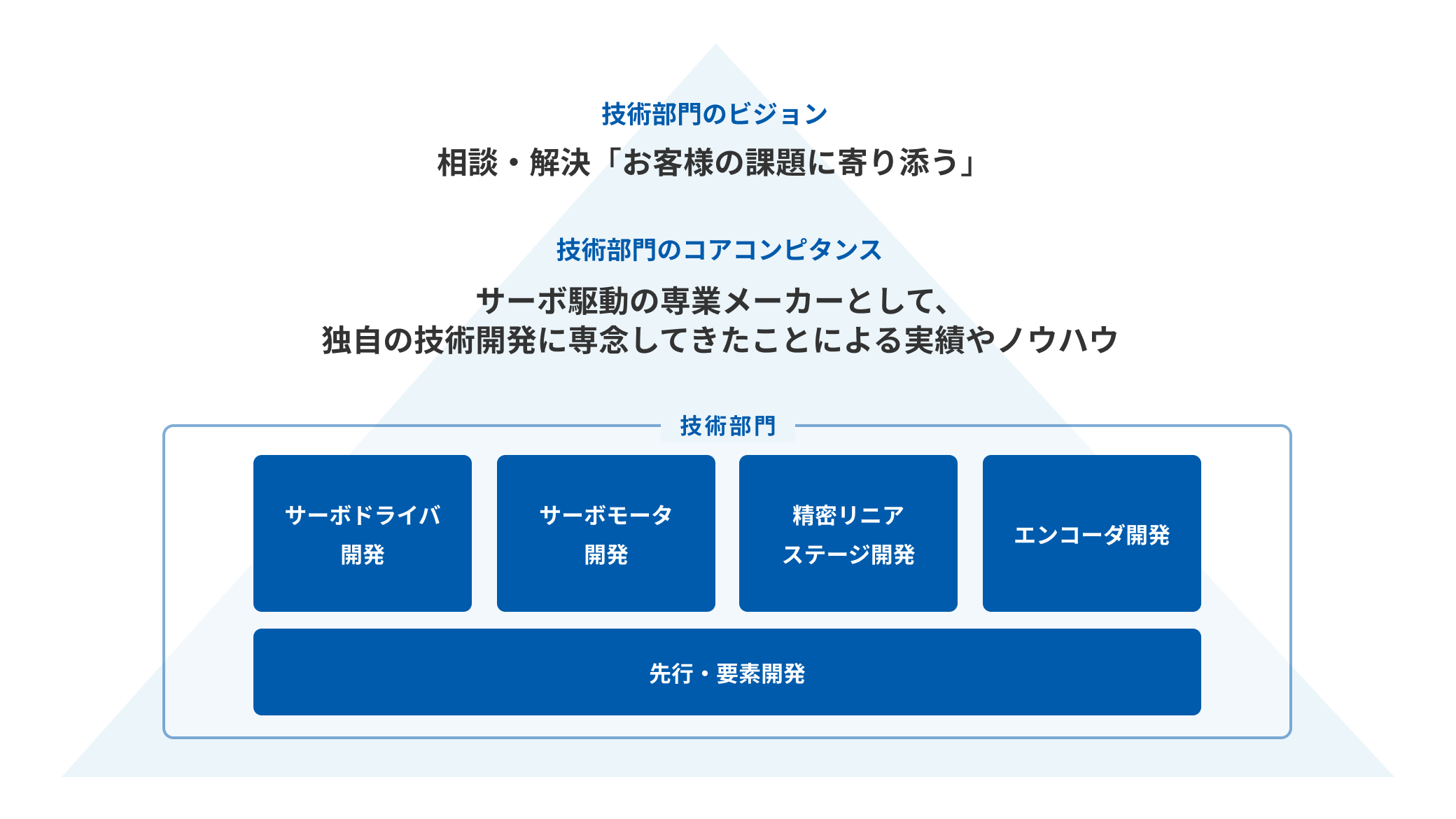 技術部門のビジョン

相談・解決「お客様の課題に寄り添う」

技術部門のコアコンピタンス

サーボ駆動の専業メーカーとして、
独自の技術開発に専念してきたことによる実績やノウハウ

技術部門

サーボドライバ開発

サーボモータ開発

精密リニアステージ開発

エンコーダ開発

先行・要素開発